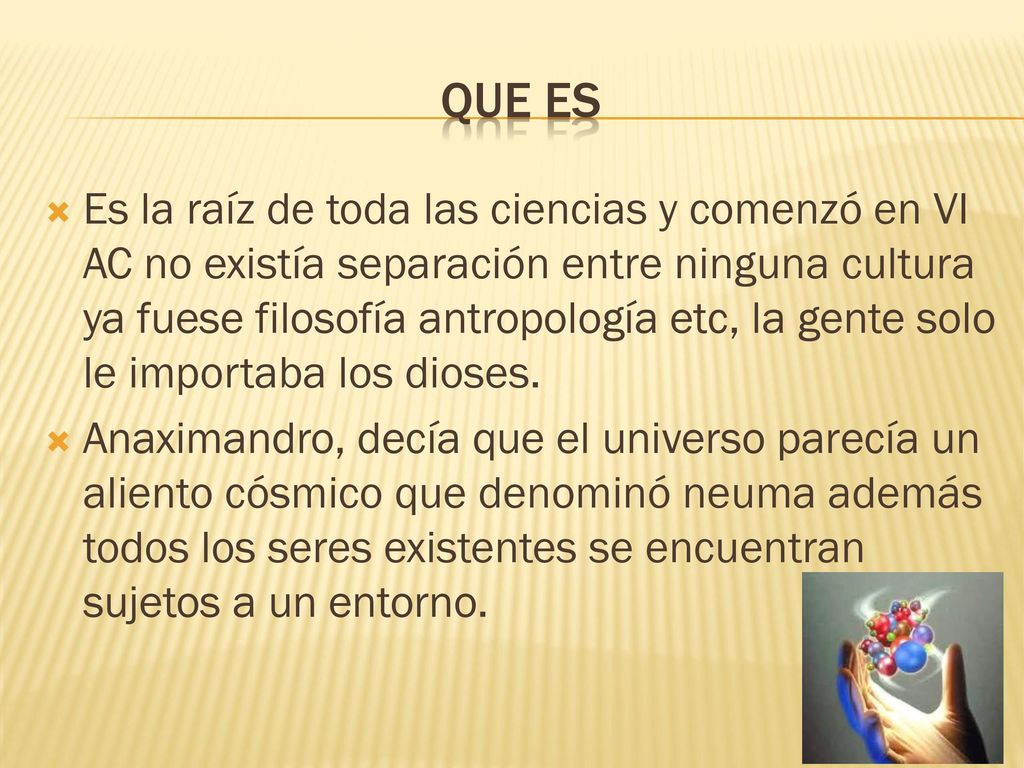 QUE ES

Es la raíz de toda las ciencias y comenzó en VI AC no existía separación entre ninguna cultura ya fuese filosofía antropología etc, la gente solo le importaba los dioses.

Anaximandro, decía que el universo parecía un aliento cósmico que denominó neuma además todos los seres existentes se encuentran sujetos a un entorno.